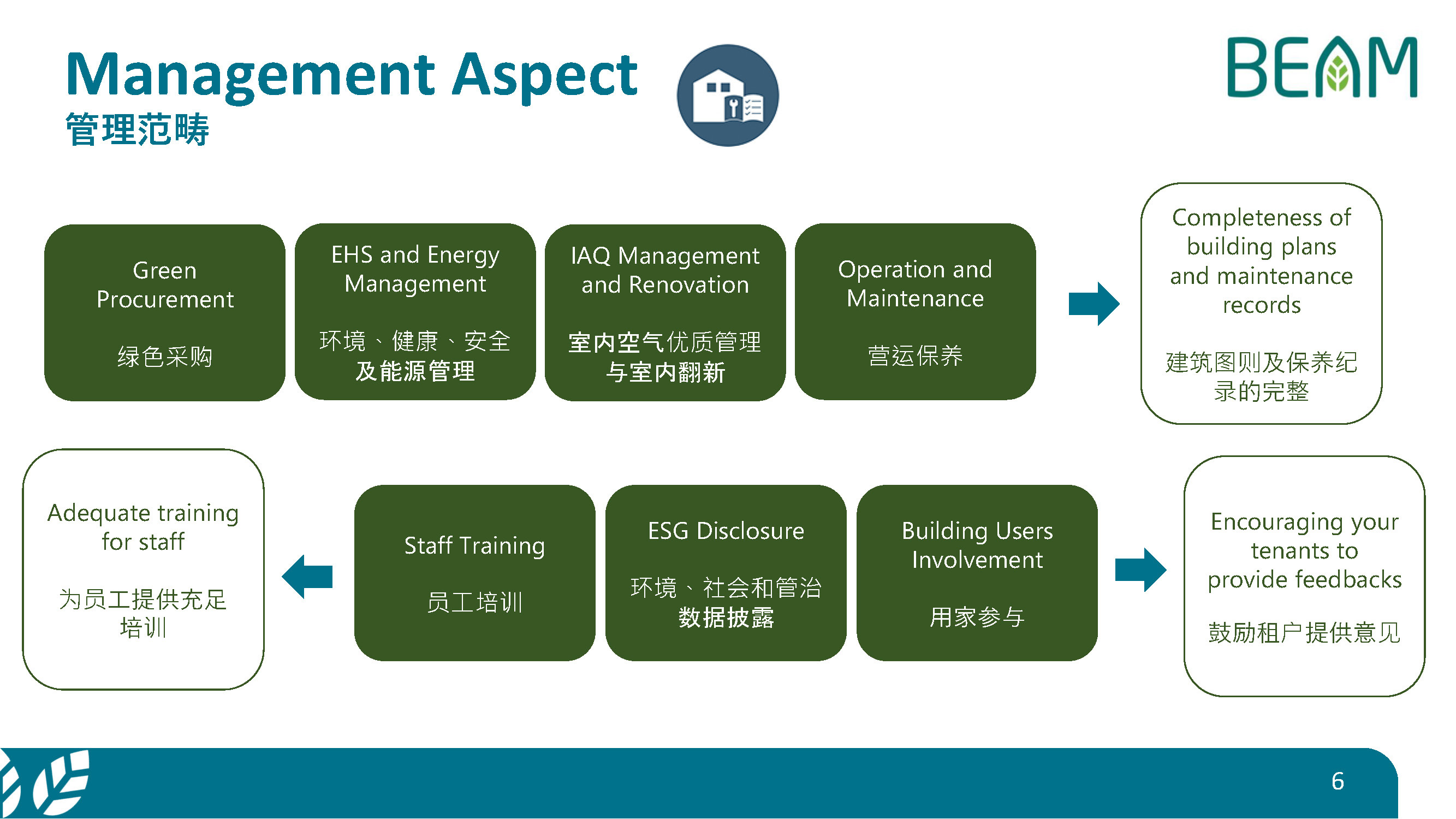 Management Aspect
管理范畴

BEAM

Green Procurement

绿色采购

EHS and Energy Management

环境、健康、安全及能源管理

IAQ Management and Renovation

室内空气优质管理与室内翻新

Operation and Maintenance

营运保养

Completeness of building plans and maintenance records

建筑图则及保养纪录的完整

Adequate training for staff

为员工提供充足培训

Staff Training

员工培训

ESG Disclosure

环境、社会和管治数据披露

Building Users Involvement

用家参与

Encouraging your tenants to provide feedbacks

鼓励租户提供意见

6